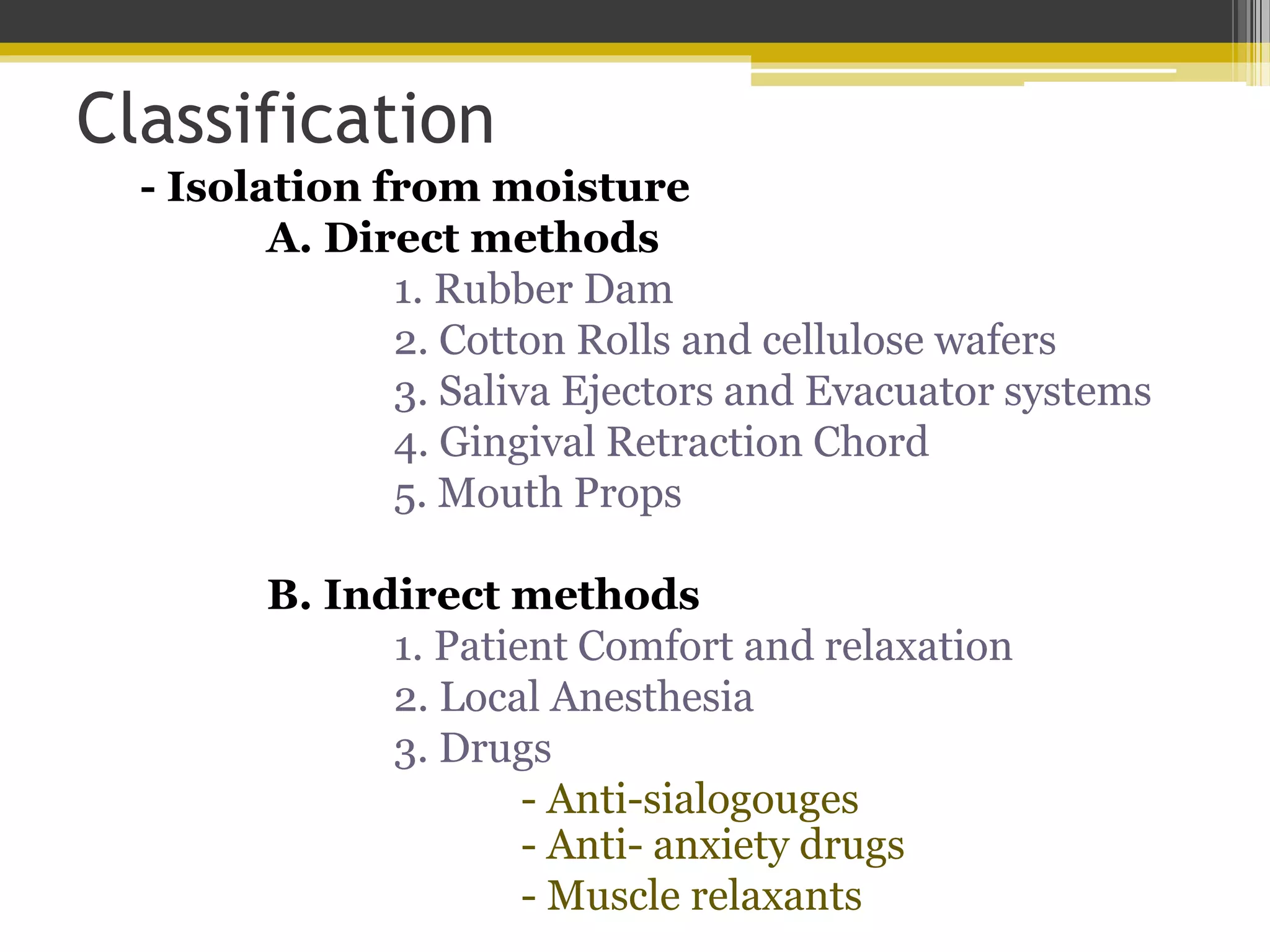 Classification

- Isolation from moisture

A. Direct methods

1. Rubber Dam
2. Cotton Rolls and cellulose wafers
3. Saliva Ejectors and Evacuator systems
4. Gingival Retraction Chord
5. Mouth Props

B. Indirect methods

1. Patient Comfort and relaxation
2. Local Anesthesia
3. Drugs

- Anti-sialogouges
- Anti- anxiety drugs
- Muscle relaxants